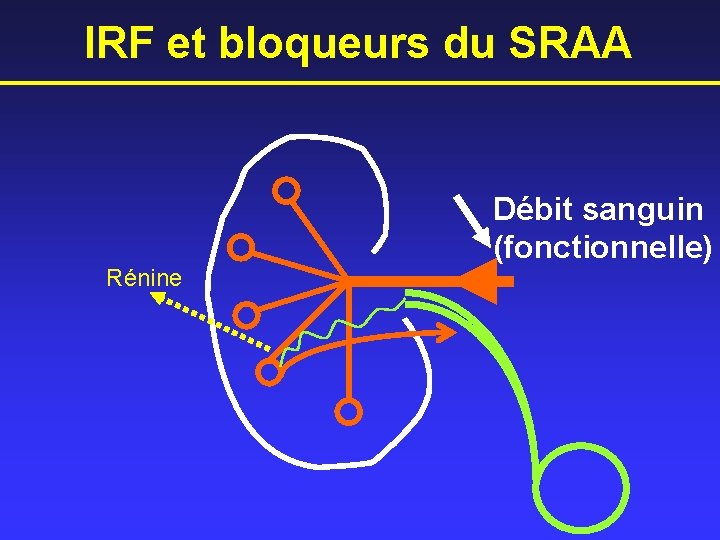 IRF et bloqueurs du SRAA

Débit sanguin
(fonctionnelle)

Rénine